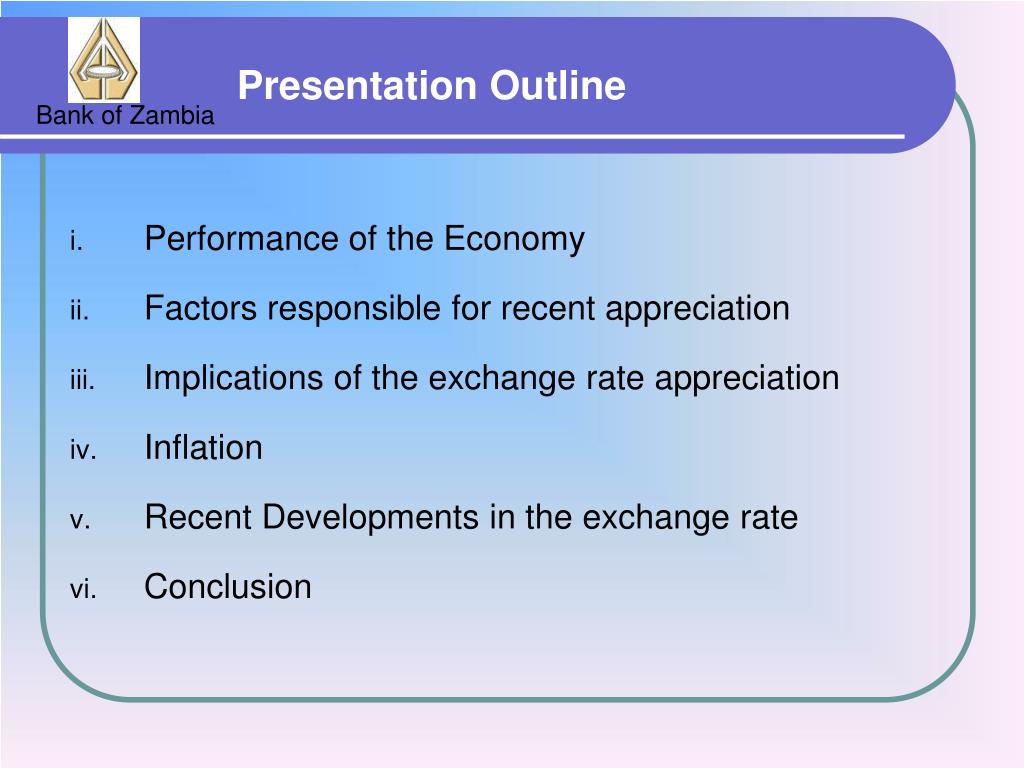 Bank of Zambia

Presentation Outline

i. Performance of the Economy

ii. Factors responsible for recent appreciation

iii. Implications of the exchange rate appreciation

iv. Inflation

v. Recent Developments in the exchange rate

vi. Conclusion